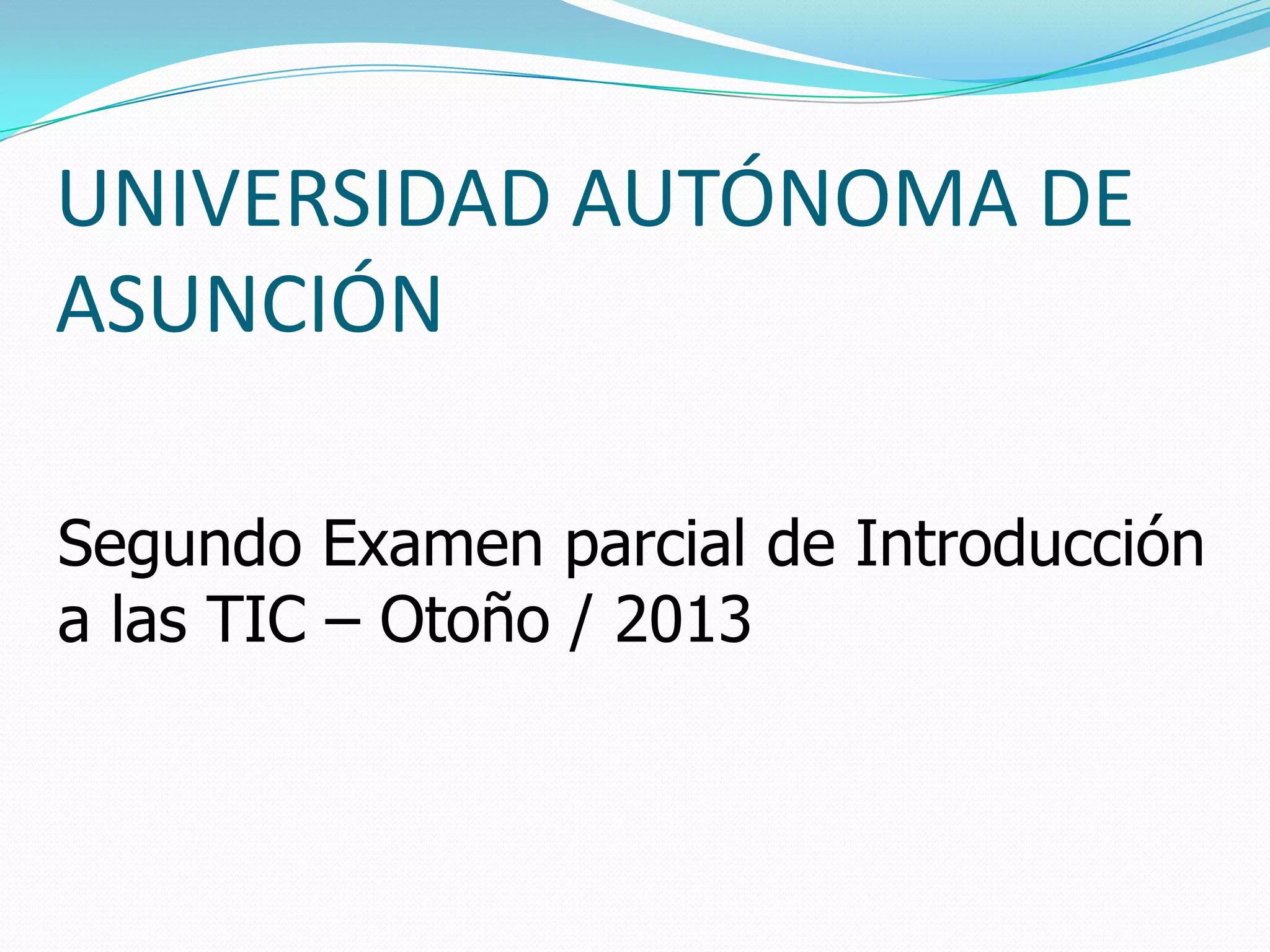 UNIVERSIDAD AUTÓNOMA DE ASUNCIÓN

Segundo Examen parcial de Introducción a las TIC – Otoño / 2013